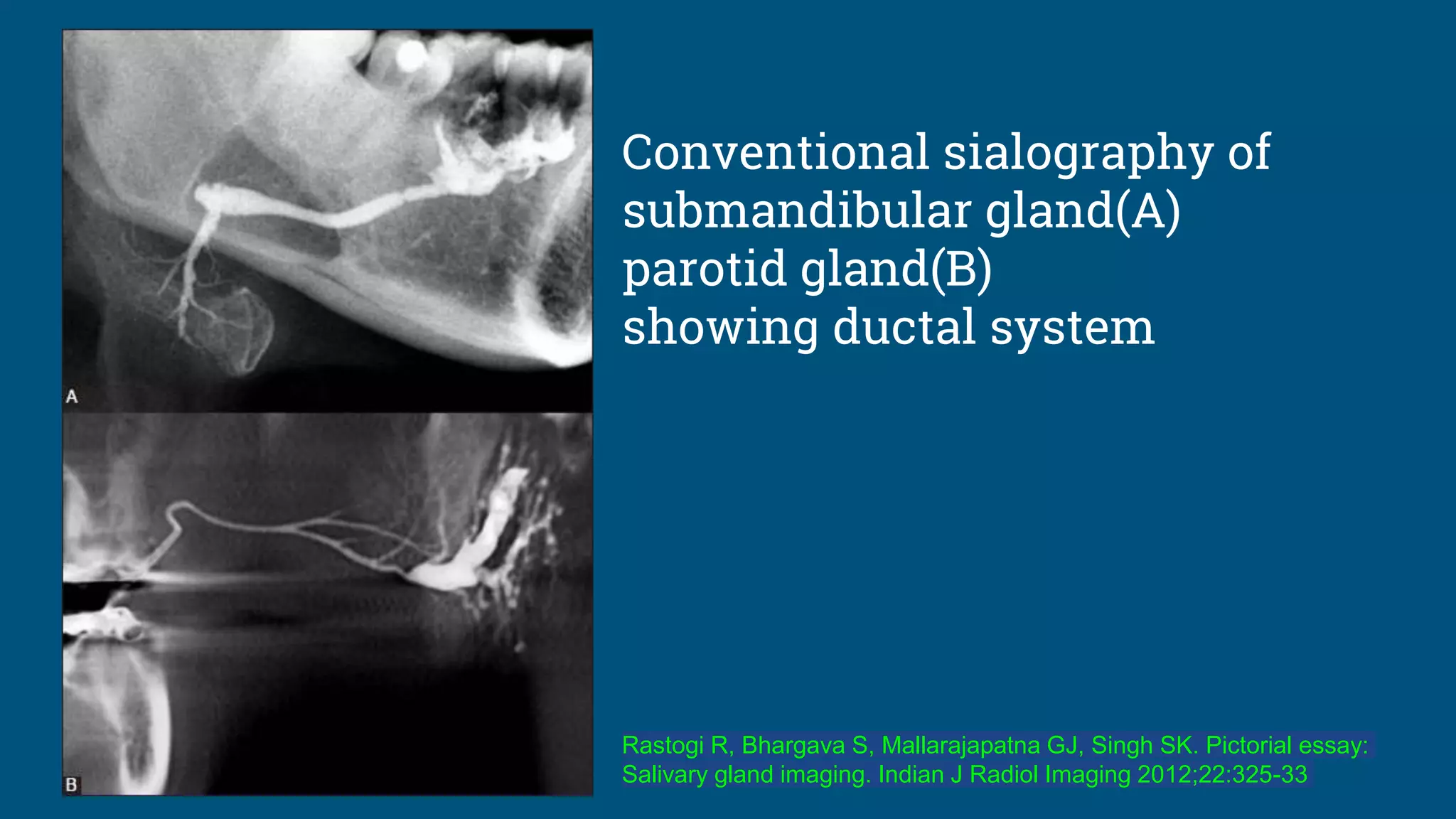 A

B

Conventional sialography of submandibular gland(A)
parotid gland(B)
showing ductal system

Rastogi R, Bhargava S, Mallarajapatna GJ, Singh SK. Pictorial essay: Salivary gland imaging. Indian J Radiol Imaging 2012;22:325-33